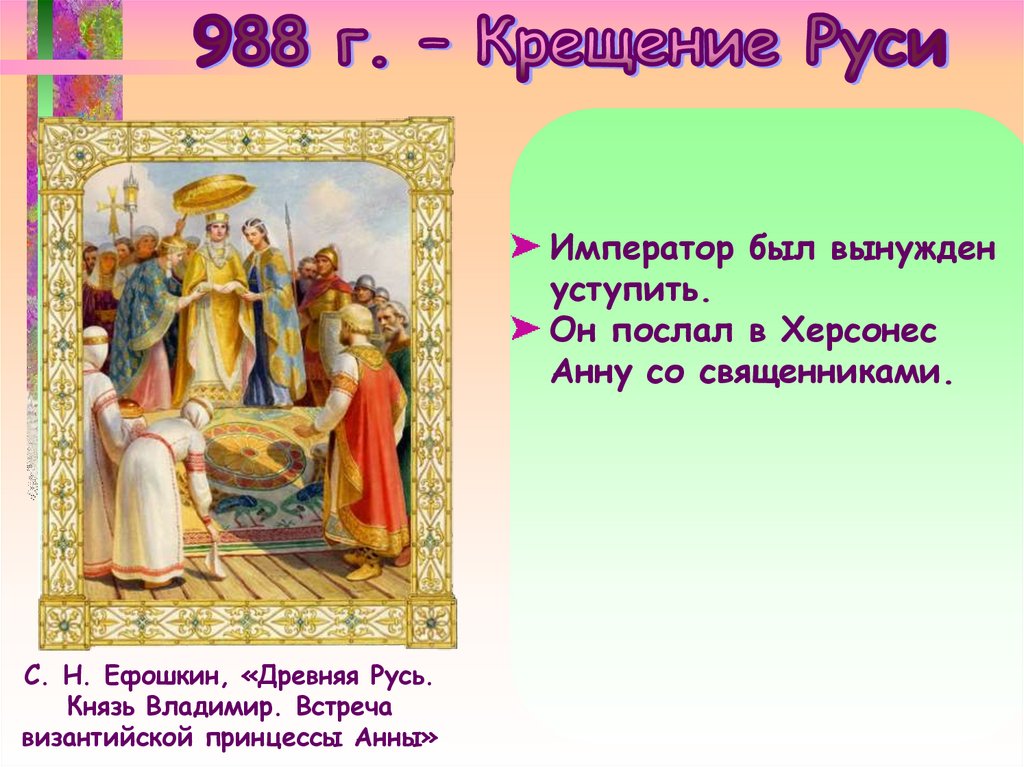 988 г. – Крещение Руси

➤ Император был вынужден уступить.
➤ Он послал в Херсонес Анну со священниками.

С. Н. Ефошкин, «Древняя Русь. Князь Владимир. Встреча византийской принцессы Анны»